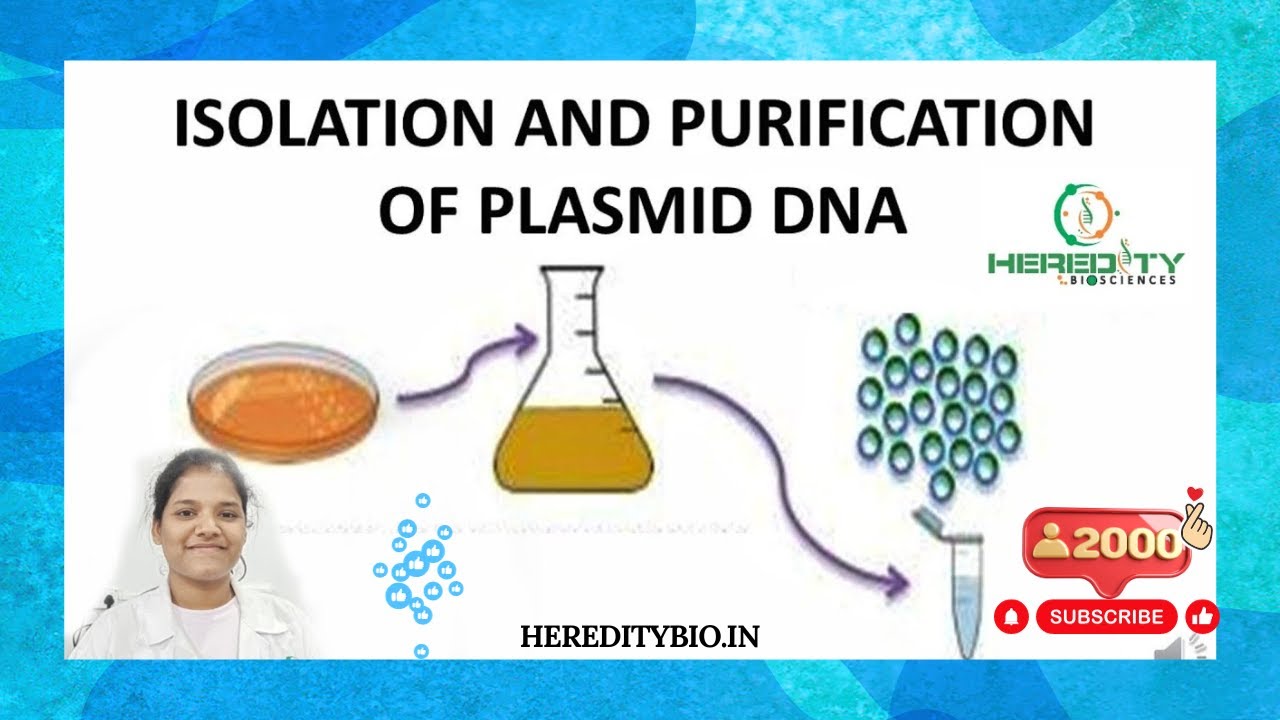 ISOLATION AND PURIFICATION OF PLASMID DNA

HEREDITY
BIOSCIENCES

2000

SUBSCRIBE

HEREDITYBIO.IN